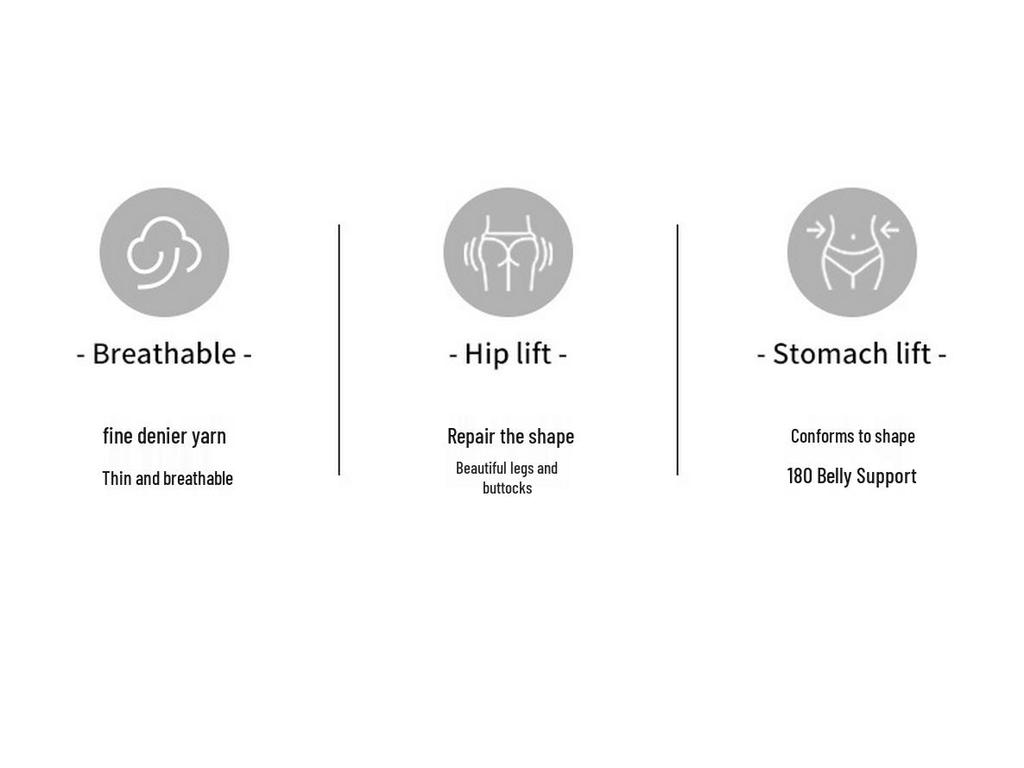 - Breathable -

fine denier yarn

Thin and breathable

- Hip lift -

Repair the shape

Beautiful legs and buttocks

- Stomach lift -

Conforms to shape

180 Belly Support